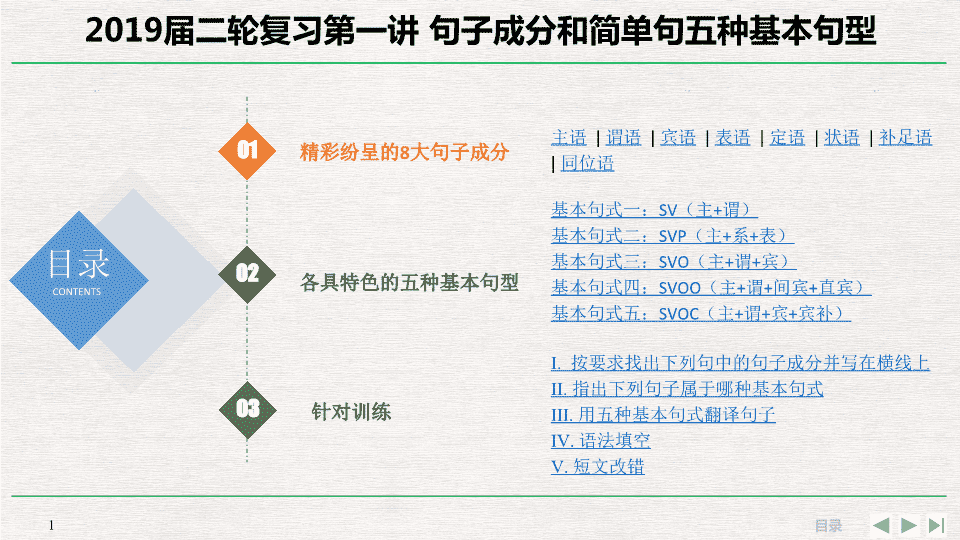 2019届二轮复习第一讲 句子成分和简单句五种基本句型

目录
CONTENTS

01 精彩纷呈的8大句子成分

主语 | 谓语 | 宾语 | 表语 | 定语 | 状语 | 补足语 | 同位语

02 各具特色的五种基本句型

基本句式一：SV（主+谓）
基本句式二：SVP（主+系+表）
基本句式三：SVO（主+谓+宾）
基本句式四：SVOO（主+谓+间宾+直宾）
基本句式五：SVOC（主+谓+宾+宾补）

03 针对训练

I. 按要求找出下列句中的句子成分并写在横线上
II. 指出下列句子属于哪种基本句式
III. 用五种基本句式翻译句子
IV. 语法填空
V. 短文改错

1

目录